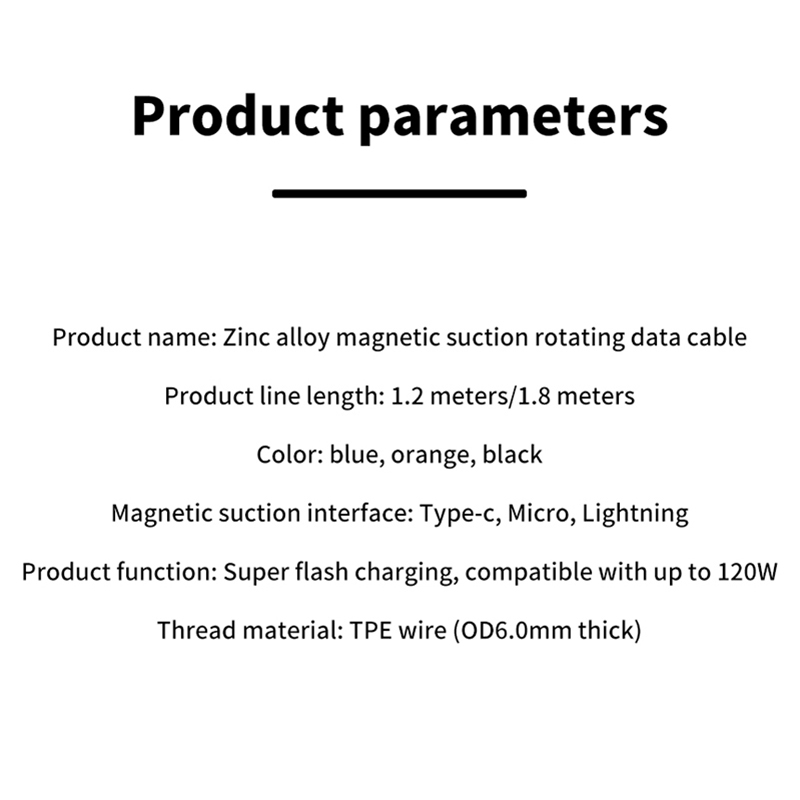 Product parameters

Product name: Zinc alloy magnetic suction rotating data cable

Product line length: 1.2 meters/1.8 meters

Color: blue, orange, black

Magnetic suction interface: Type-c, Micro, Lightning

Product function: Super flash charging, compatible with up to 120W

Thread material: TPE wire (OD6.0mm thick)